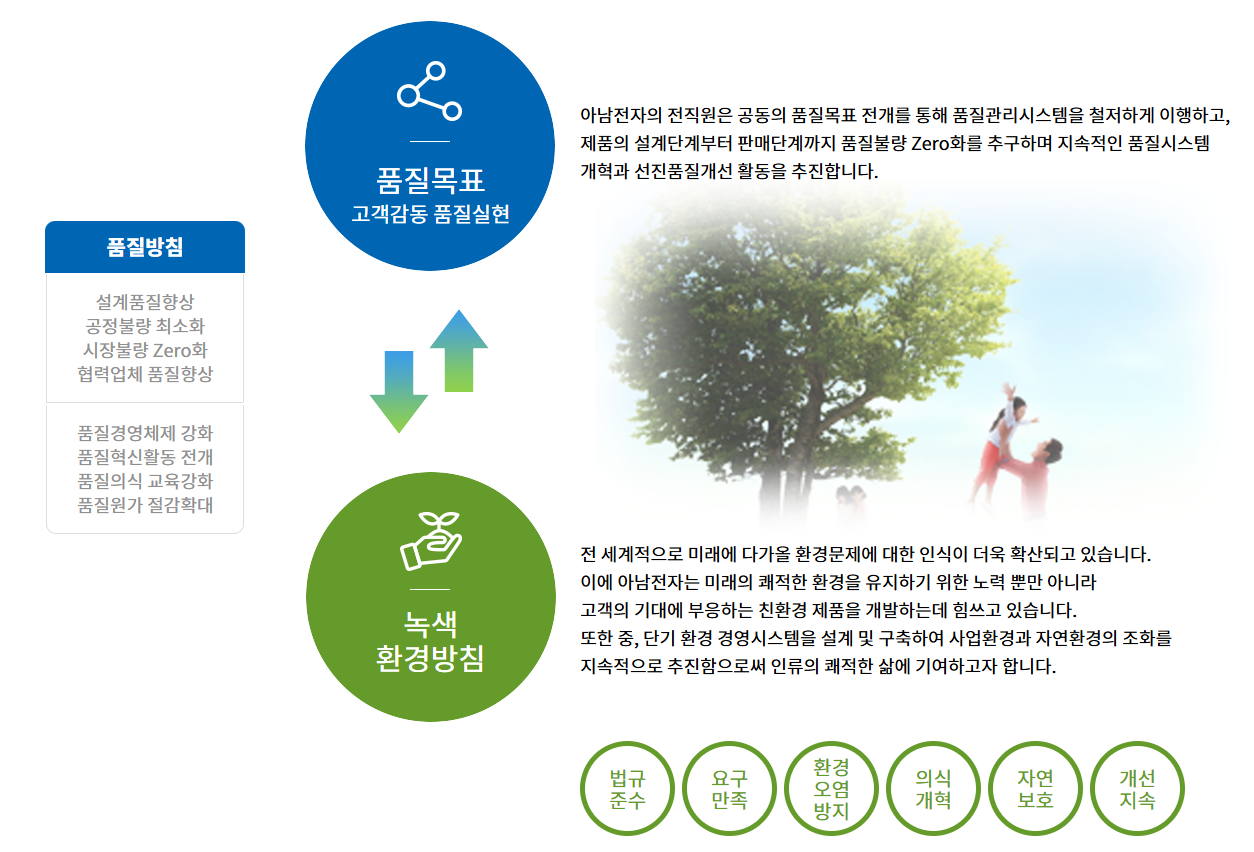 품질방침

설계품질향상
공정불량 최소화
시장불량 Zero화
협력업체 품질향상

품질경영체제 강화
품질혁신활동 전개
품질의식 교육강화
품질원가 절감확대

품질목표
고객감동 품질실현

아남전자의 전직원은 공동의 품질목표 전개를 통해 품질관리시스템을 철저하게 이행하고, 제품의 설계단계부터 판매단계까지 품질불량 Zero화를 추구하며 지속적인 품질시스템 개혁과 선진품질개선 활동을 추진합니다.

녹색
환경방침

전 세계적으로 미래에 다가올 환경문제에 대한 인식이 더욱 확산되고 있습니다.
이에 아남전자는 미래의 쾌적한 환경을 유지하기 위한 노력 뿐만 아니라
고객의 기대에 부응하는 친환경 제품을 개발하는데 힘쓰고 있습니다.
또한 중, 단기 환경 경영시스템을 설계 및 구축하여 사업환경과 자연환경의 조화를
지속적으로 추진함으로써 인류의 쾌적한 삶에 기여하고자 합니다.

법규
준수

요구
만족

환경
오염
방지

의식
개혁

자연
보호

개선
지속